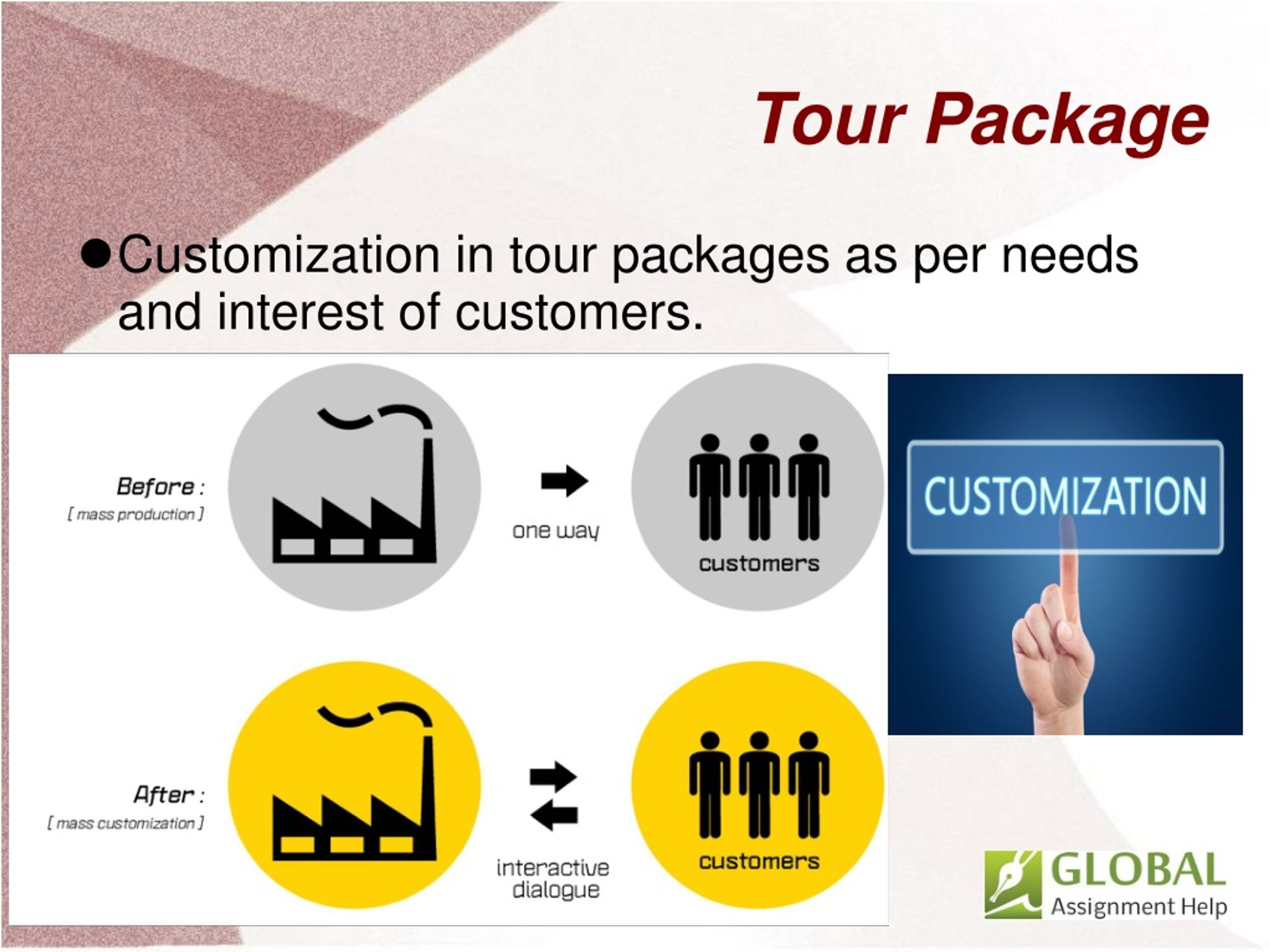 Tour Package

●Customization in tour packages as per needs and interest of customers.

Before :
[ mass production ]

one way

customers

After :
[ mass customization ]

interactive dialogue

customers

CUSTOMIZATION

GLOBAL
Assignment Help